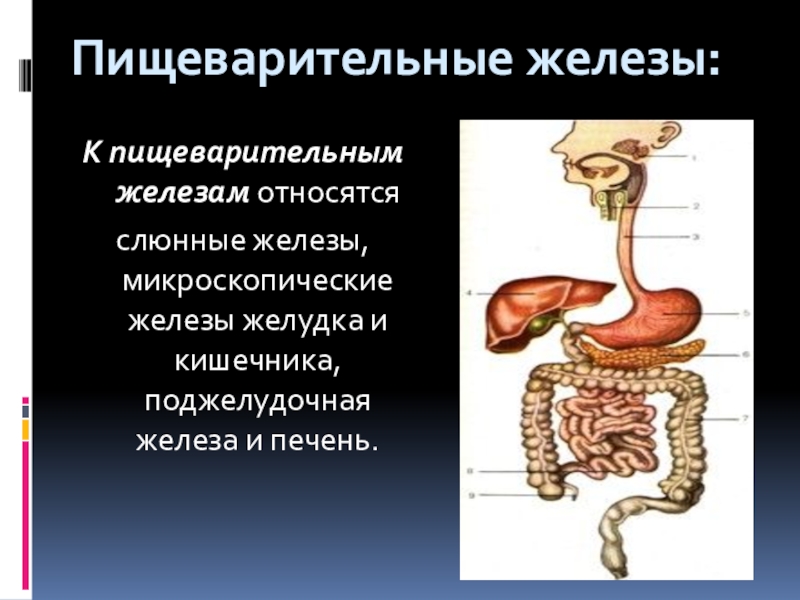 Пищеварительные железы:

К пищеварительным железам относятся слюнные железы, микроскопические железы желудка и кишечника, поджелудочная железа и печень.

1
2
3
4
5
6
7
8
9